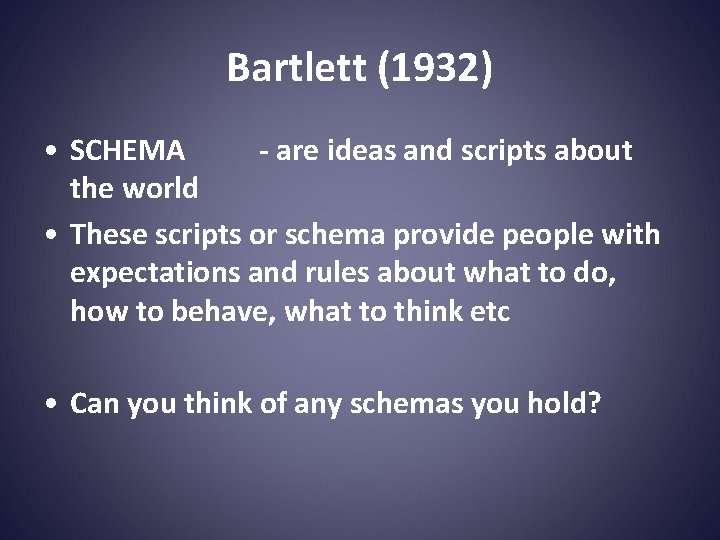 Bartlett (1932)

• SCHEMA - are ideas and scripts about the world

• These scripts or schema provide people with expectations and rules about what to do, how to behave, what to think etc

• Can you think of any schemas you hold?